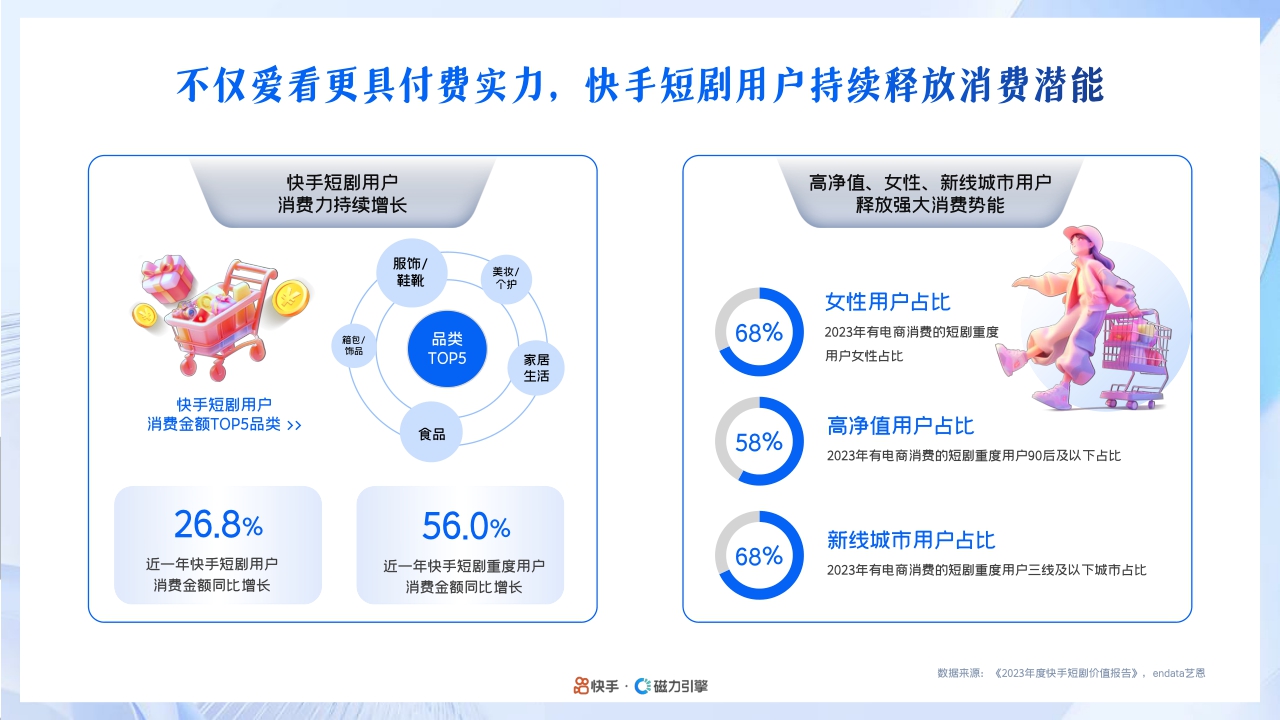 不仅爱看更具付费实力，快手短剧用户持续释放消费潜能

快手短剧用户
消费力持续增长

服饰/鞋靴

美妆/个护

箱包/饰品

品类
TOP5

家居生活

食品

快手短剧用户
消费金额TOP5品类 >>

26.8%
近一年快手短剧用户
消费金额同比增长

56.0%
近一年快手短剧重度用户
消费金额同比增长

高净值、女性、新线城市用户
释放强大消费势能

68%
女性用户占比
2023年有电商消费的短剧重度用户女性占比

58%
高净值用户占比
2023年有电商消费的短剧重度用户90后及以下占比

68%
新线城市用户占比
2023年有电商消费的短剧重度用户三线及以下城市占比

快手 · 磁力引擎

数据来源：《2023年度快手短剧价值报告》，endata艺恩